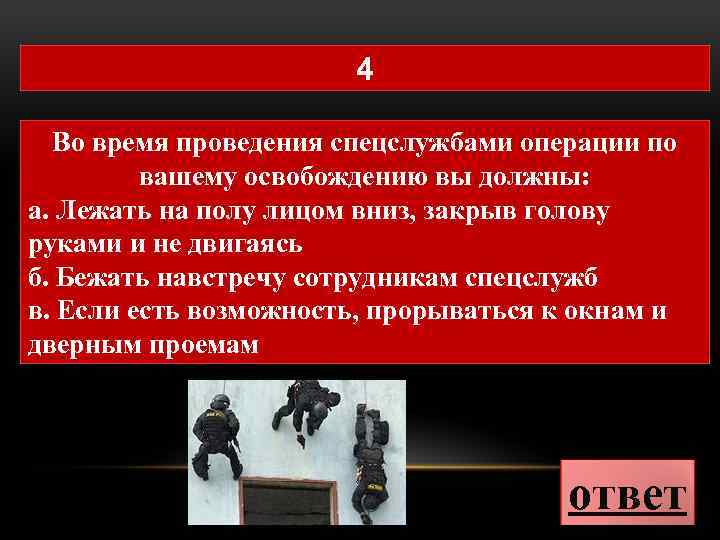 4

Во время проведения спецслужбами операции по вашему освобождению вы должны:
а. Лежать на полу лицом вниз, закрыв голову руками и не двигаясь
б. Бежать навстречу сотрудникам спецслужб
в. Если есть возможность, прорываться к окнам и дверным проемам

ответ